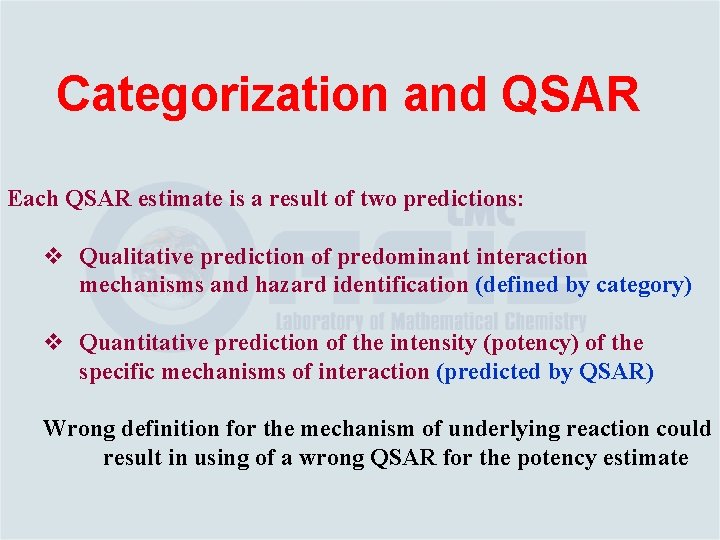 Categorization and QSAR

Each QSAR estimate is a result of two predictions:

LMC
OASIS
Laboratory of Mathematical Chemistry

❖ Qualitative prediction of predominant interaction mechanisms and hazard identification (defined by category)

❖ Quantitative prediction of the intensity (potency) of the specific mechanisms of interaction (predicted by QSAR)

Wrong definition for the mechanism of underlying reaction could result in using of a wrong QSAR for the potency estimate